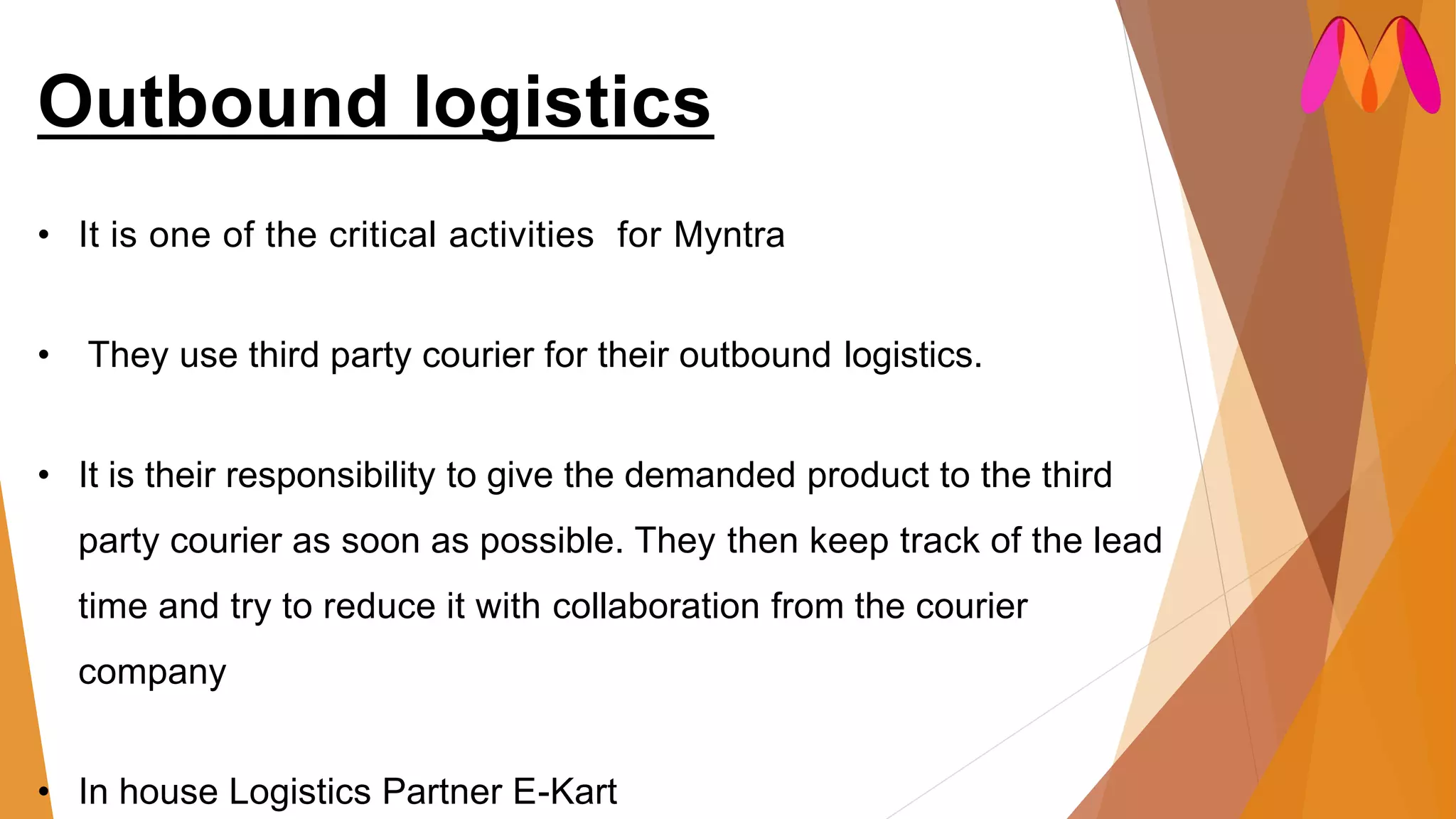 Outbound logistics

• It is one of the critical activities for Myntra

• They use third party courier for their outbound logistics.

• It is their responsibility to give the demanded product to the third party courier as soon as possible. They then keep track of the lead time and try to reduce it with collaboration from the courier company

• In house Logistics Partner E-Kart